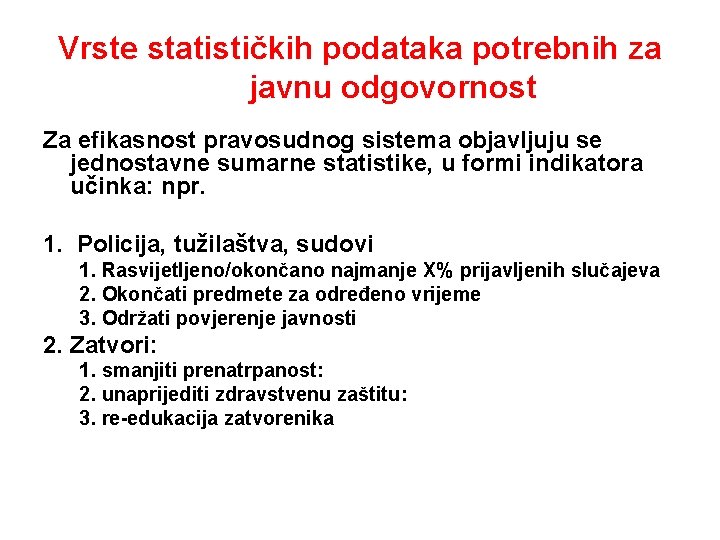 Vrste statističkih podataka potrebnih za javnu odgovornost

Za efikasnost pravosudnog sistema objavljuju se jednostavne sumarne statistike, u formi indikatora učinka: npr.

1. Policija, tužilaštva, sudovi
1. Rasvijetljeno/okončano najmanje X% prijavljenih slučajeva
2. Okončati predmete za određeno vrijeme
3. Održati povjerenje javnosti

2. Zatvori:
1. smanjiti prenatrpanost:
2. unaprijediti zdravstvenu zaštitu:
3. re-edukacija zatvorenika